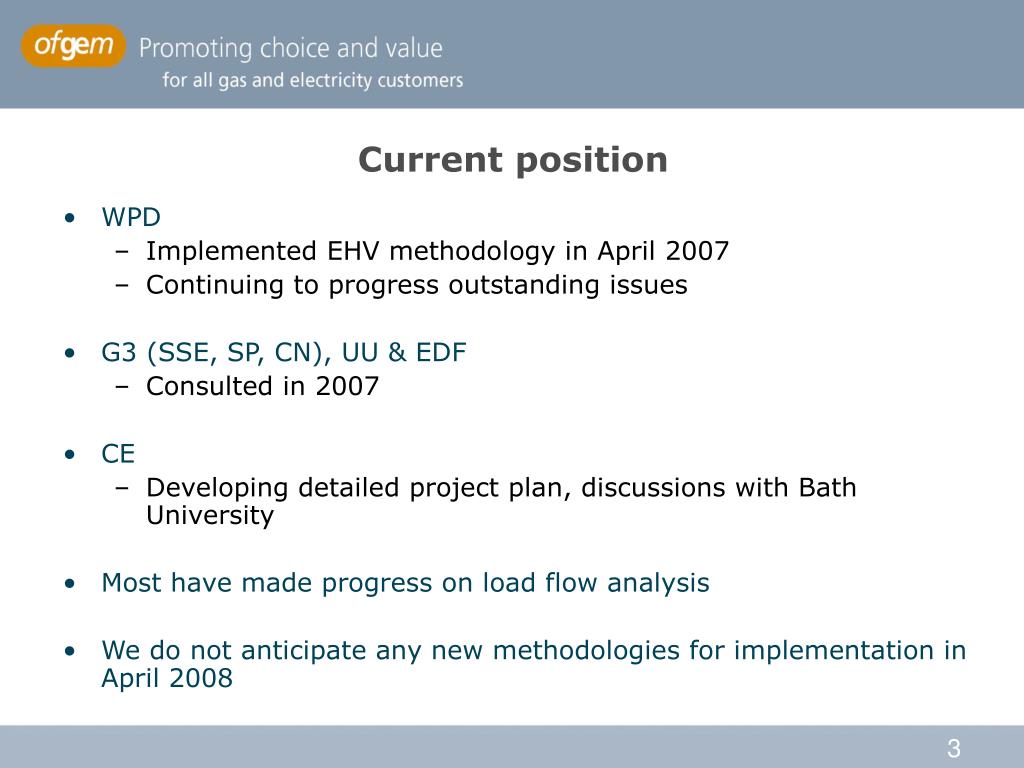 ofgem Promoting choice and value
for all gas and electricity customers

Current position

• WPD
– Implemented EHV methodology in April 2007
– Continuing to progress outstanding issues

• G3 (SSE, SP, CN), UU & EDF
– Consulted in 2007

• CE
– Developing detailed project plan, discussions with Bath University

• Most have made progress on load flow analysis

• We do not anticipate any new methodologies for implementation in April 2008

3